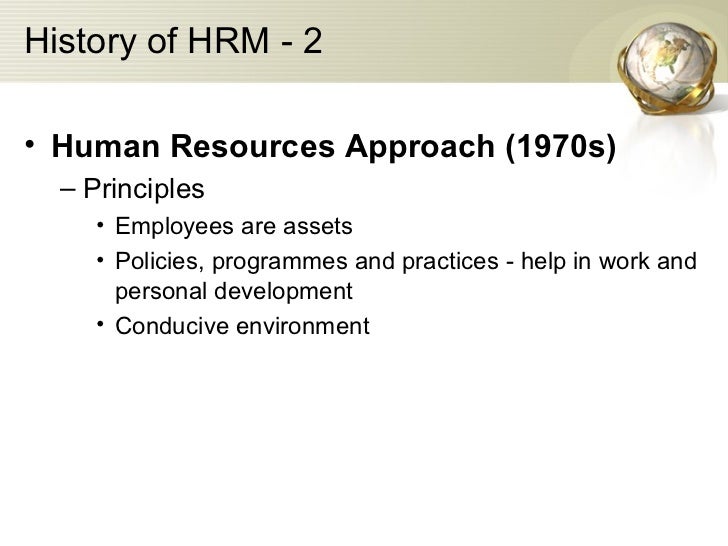 History of HRM - 2

• Human Resources Approach (1970s)
– Principles
• Employees are assets
• Policies, programmes and practices - help in work and personal development
• Conducive environment